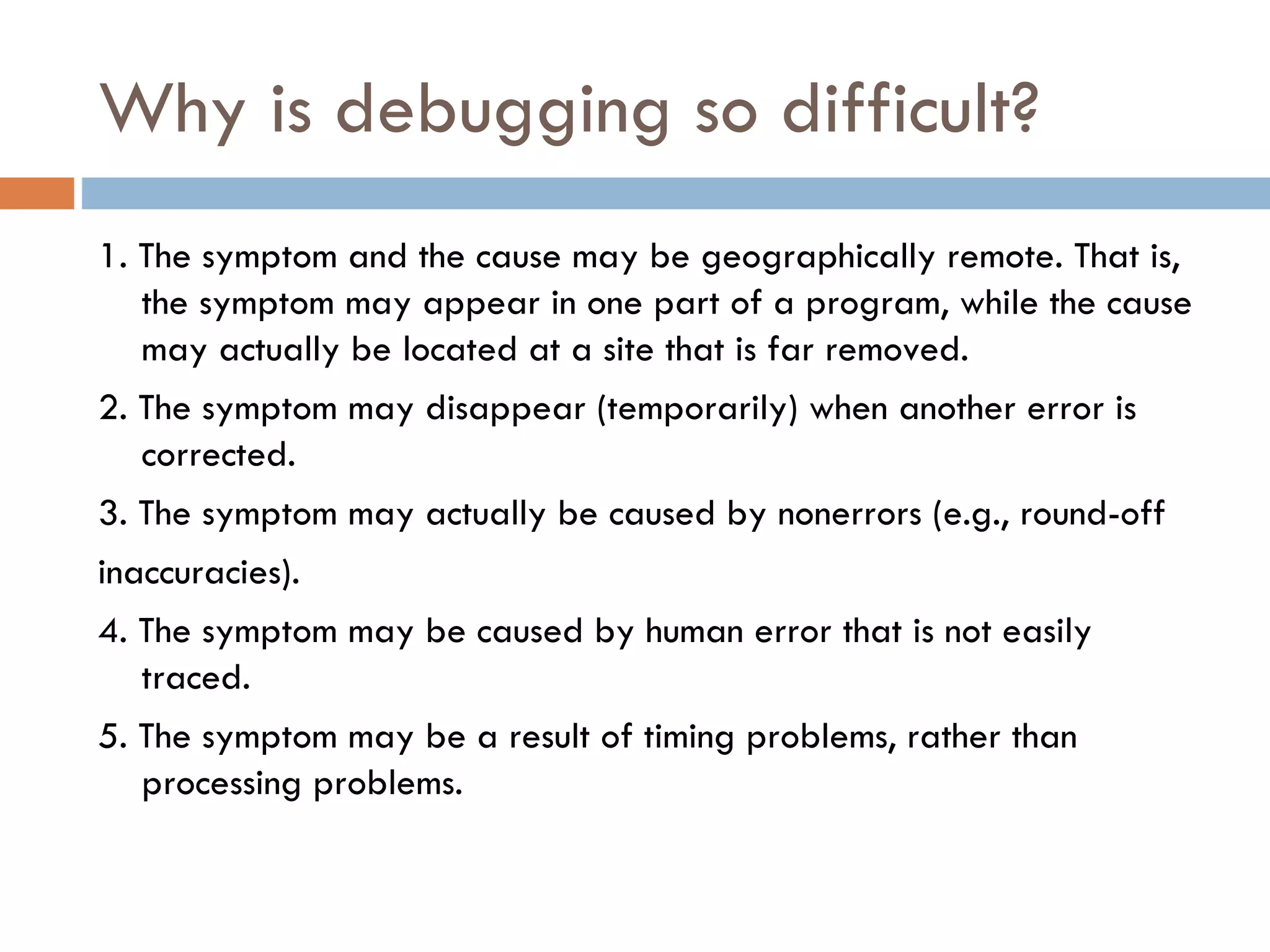 Why is debugging so difficult?

1. The symptom and the cause may be geographically remote. That is, the symptom may appear in one part of a program, while the cause may actually be located at a site that is far removed.

2. The symptom may disappear (temporarily) when another error is corrected.

3. The symptom may actually be caused by nonerrors (e.g., round-off inaccuracies).

4. The symptom may be caused by human error that is not easily traced.

5. The symptom may be a result of timing problems, rather than processing problems.